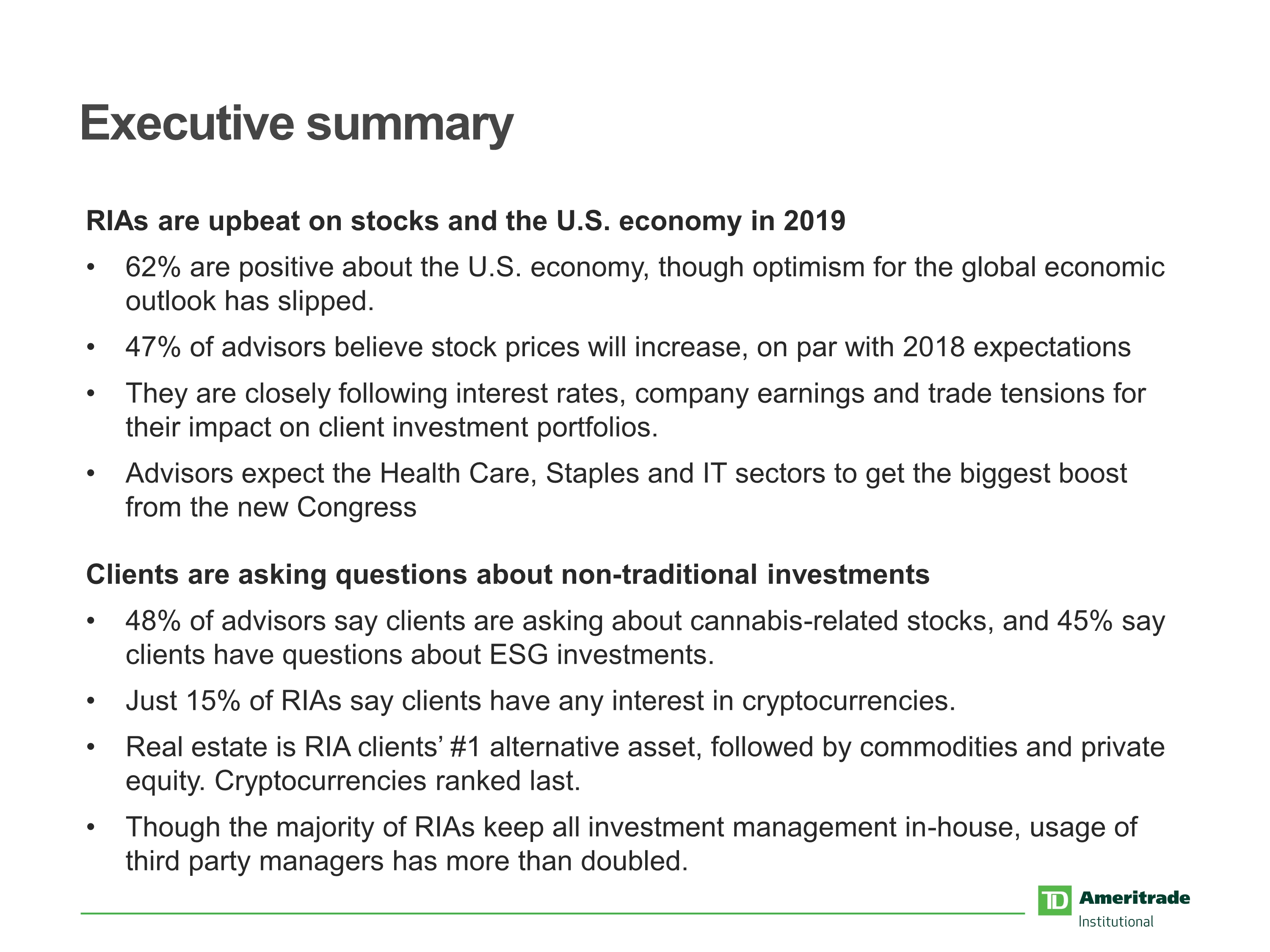 Executive summary

RIAs are upbeat on stocks and the U.S. economy in 2019

• 62% are positive about the U.S. economy, though optimism for the global economic outlook has slipped.

• 47% of advisors believe stock prices will increase, on par with 2018 expectations

• They are closely following interest rates, company earnings and trade tensions for their impact on client investment portfolios.

• Advisors expect the Health Care, Staples and IT sectors to get the biggest boost from the new Congress

Clients are asking questions about non-traditional investments

• 48% of advisors say clients are asking about cannabis-related stocks, and 45% say clients have questions about ESG investments.

• Just 15% of RIAs say clients have any interest in cryptocurrencies.

• Real estate is RIA clients' #1 alternative asset, followed by commodities and private equity. Cryptocurrencies ranked last.

• Though the majority of RIAs keep all investment management in-house, usage of third party managers has more than doubled.

TD Ameritrade
Institutional